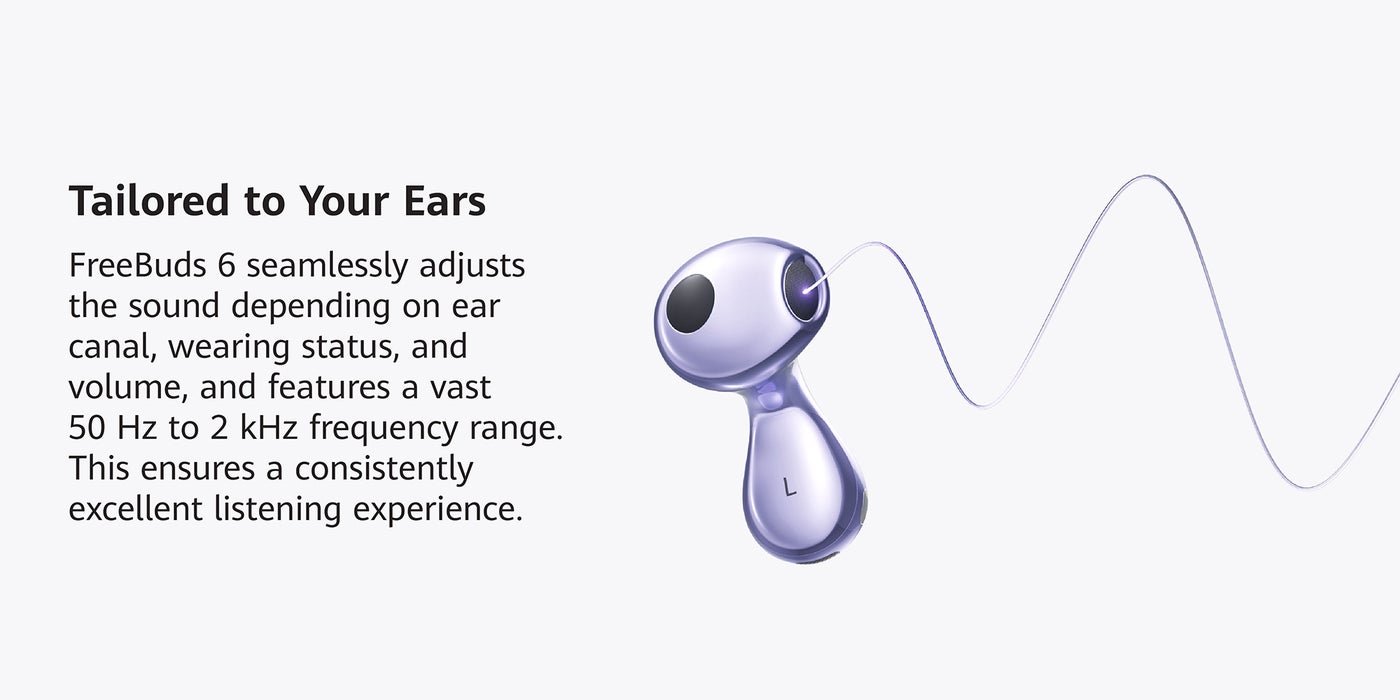 Tailored to Your Ears

FreeBuds 6 seamlessly adjusts the sound depending on ear canal, wearing status, and volume, and features a vast 50 Hz to 2 kHz frequency range. This ensures a consistently excellent listening experience.

L